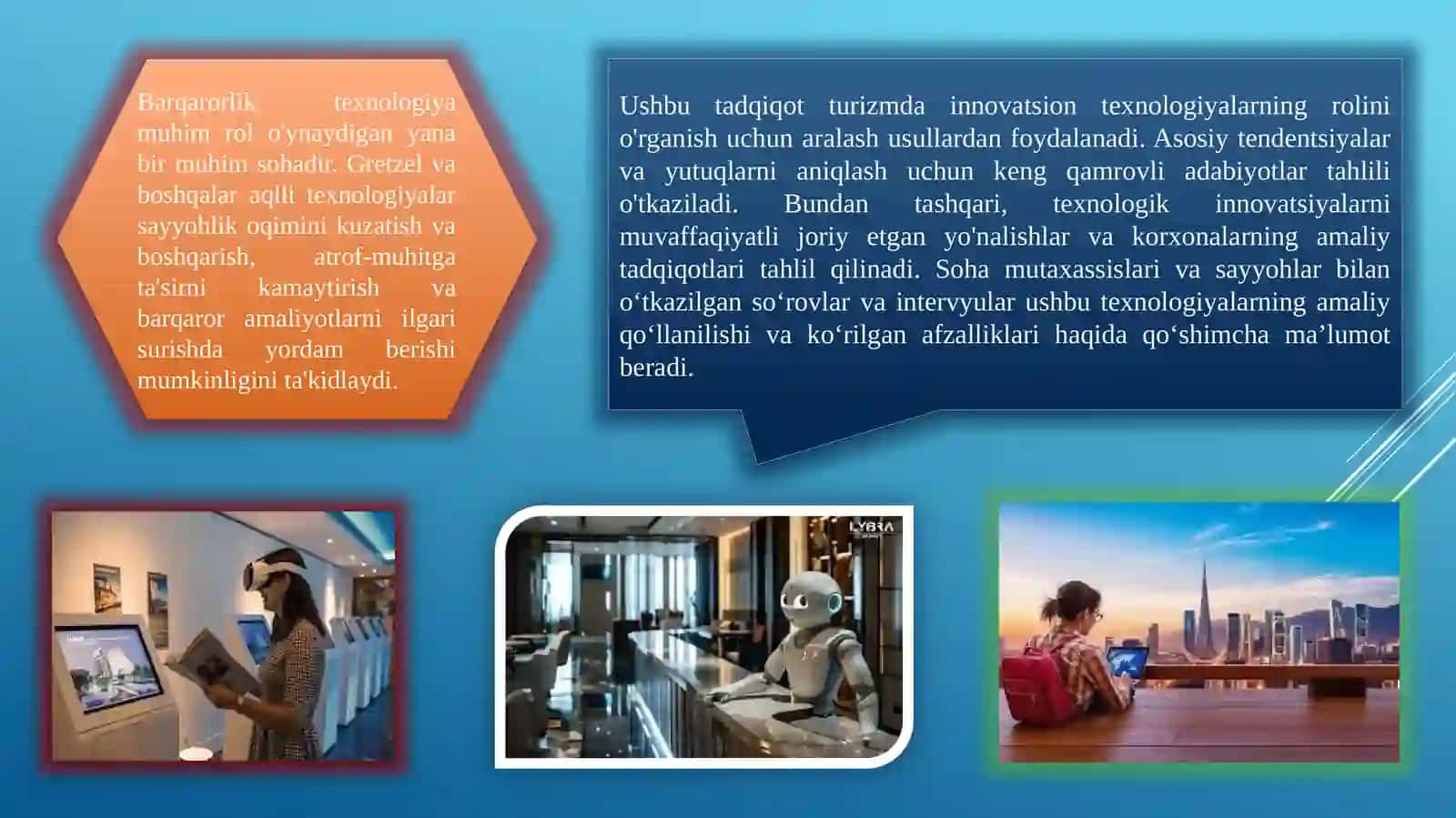 Barqarorlik texnologiya muhim rol o'ynaydigan yana bir muhim sohadir. Gretzel va boshqalar aqlli texnologiyalar sayyohlik oqimini kuzatish va boshqarish, atrof-muhitga ta'sirni kamaytirish va barqaror amaliyotlarni ilgari surishda yordam berishi mumkinligini ta'kidlaydi.

Ushbu tadqiqot turizmda innovatsion texnologiyalarning rolini o'rganish uchun aralash usullardan foydalanadi. Asosiy tendentsiyalar va yutuqlarni aniqlash uchun keng qamrovli adabiyotlar tahlili o'tkaziladi. Bundan tashqari, texnologik innovatsiyalarni muvaffaqiyatli joriy etgan yo'nalishlar va korxonalarning amaliy tadqiqotlari tahlil qilinadi. Soha mutaxassislari va sayyohlar bilan o‘tkazilgan so‘rovlar va intervyular ushbu texnologiyalarning amaliy qo‘llanilishi va ko‘rilgan afzalliklari haqida qo‘shimcha ma’lumot beradi.

LYBRA